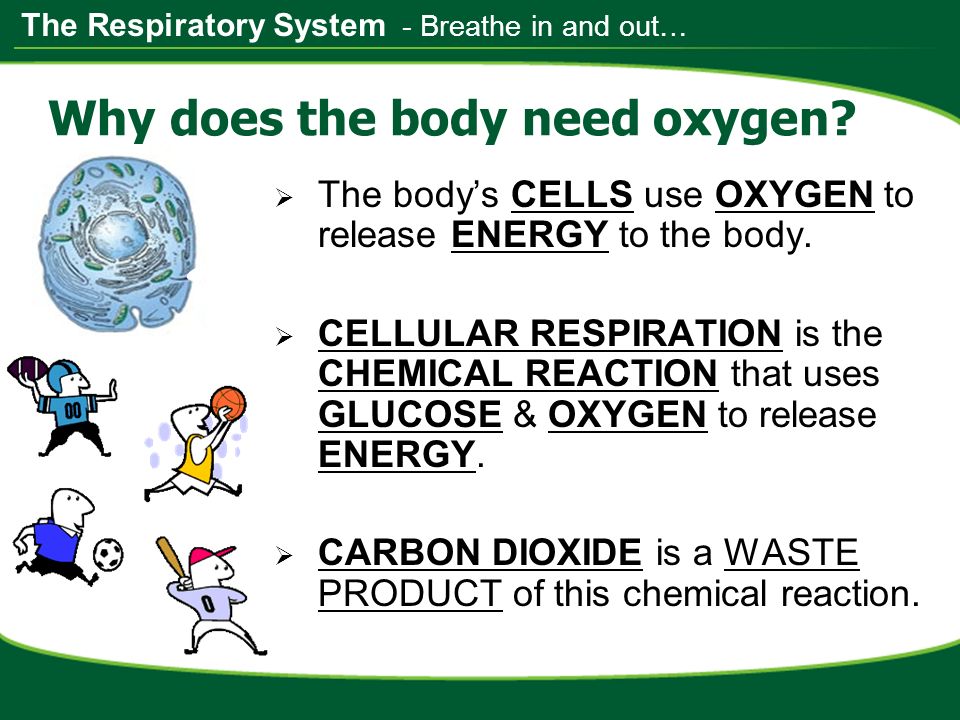 The Respiratory System - Breathe in and out…

Why does the body need oxygen?

➢ The body's CELLS use OXYGEN to release ENERGY to the body.

➢ CELLULAR RESPIRATION is the CHEMICAL REACTION that uses GLUCOSE & OXYGEN to release ENERGY.

➢ CARBON DIOXIDE is a WASTE PRODUCT of this chemical reaction.

00

0